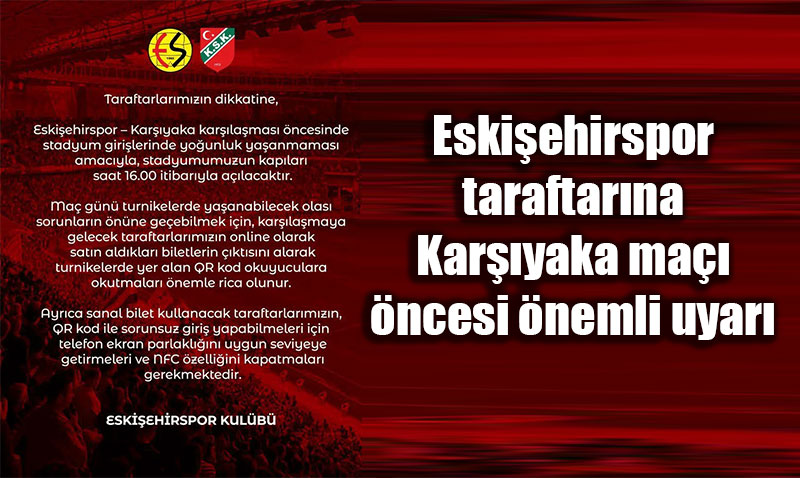 ES
K.S.K.

Taraftarlarımızın dikkatine,

Eskişehirspor – Karşıyaka karşılaşması öncesinde stadyum girişlerinde yoğunluk yaşanmaması amacıyla, stadyumumuzun kapıları saat 16.00 itibarıyla açılacaktır.

Maç günü turnikelerde yaşanabilecek olası sorunların önüne geçebilmek için, karşılaşmaya gelecek taraftarlarımızın online olarak satın aldıkları biletlerin çıktısını alarak turnikelerde yer alan QR kod okuyuculara okutmaları önemle rica olunur.

Ayrıca sanal bilet kullanacak taraftarlarımızın, QR kod ile sorunsuz giriş yapabilmeleri için telefon ekran parlaklığını uygun seviyeye getirmeleri ve NFC özelliğini kapatmaları gerekmektedir.

ESKİŞEHİRSPOR KULÜBÜ

Eskişehirspor taraftarına Karşıyaka maçı öncesi önemli uyarı